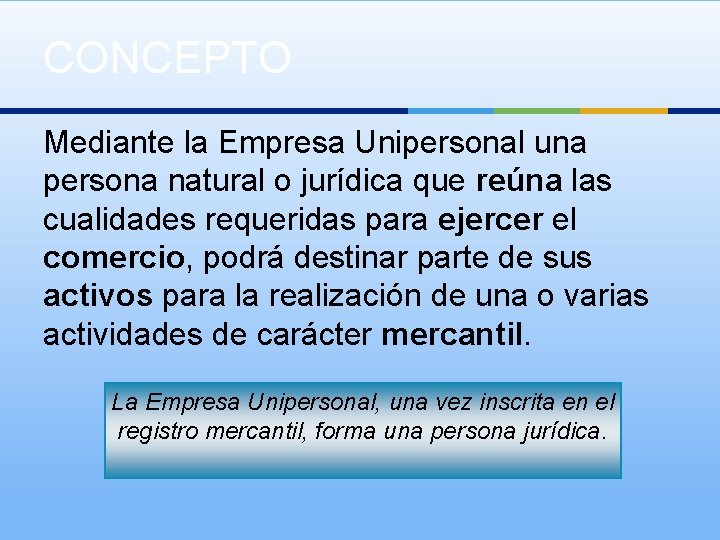 CONCEPTO

Mediante la Empresa Unipersonal una persona natural o jurídica que reúna las cualidades requeridas para ejercer el comercio, podrá destinar parte de sus activos para la realización de una o varias actividades de carácter mercantil.

La Empresa Unipersonal, una vez inscrita en el registro mercantil, forma una persona jurídica.